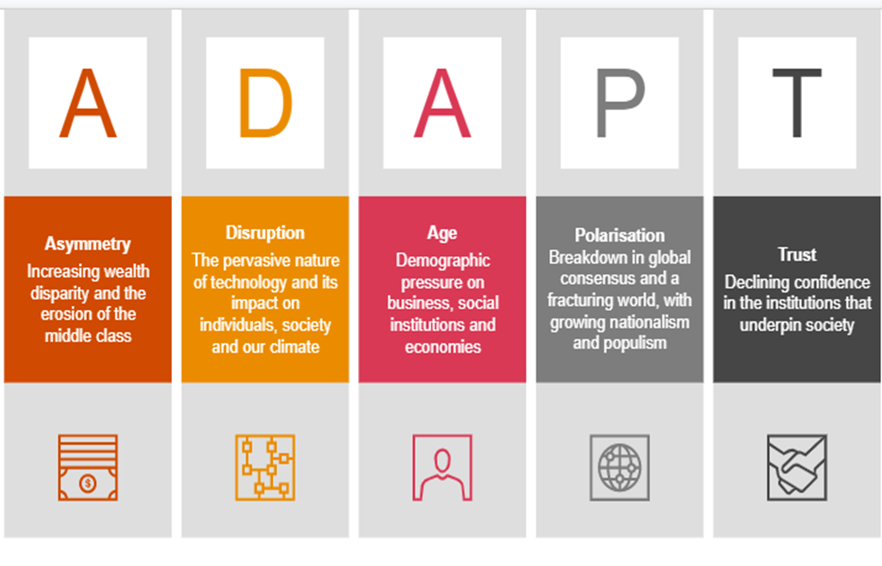 A

Asymmetry
Increasing wealth disparity and the erosion of the middle class

D

Disruption
The pervasive nature of technology and its impact on individuals, society and our climate

A

Age
Demographic pressure on business, social institutions and economies

P

Polarisation
Breakdown in global consensus and a fracturing world, with growing nationalism and populism

T

Trust
Declining confidence in the institutions that underpin society